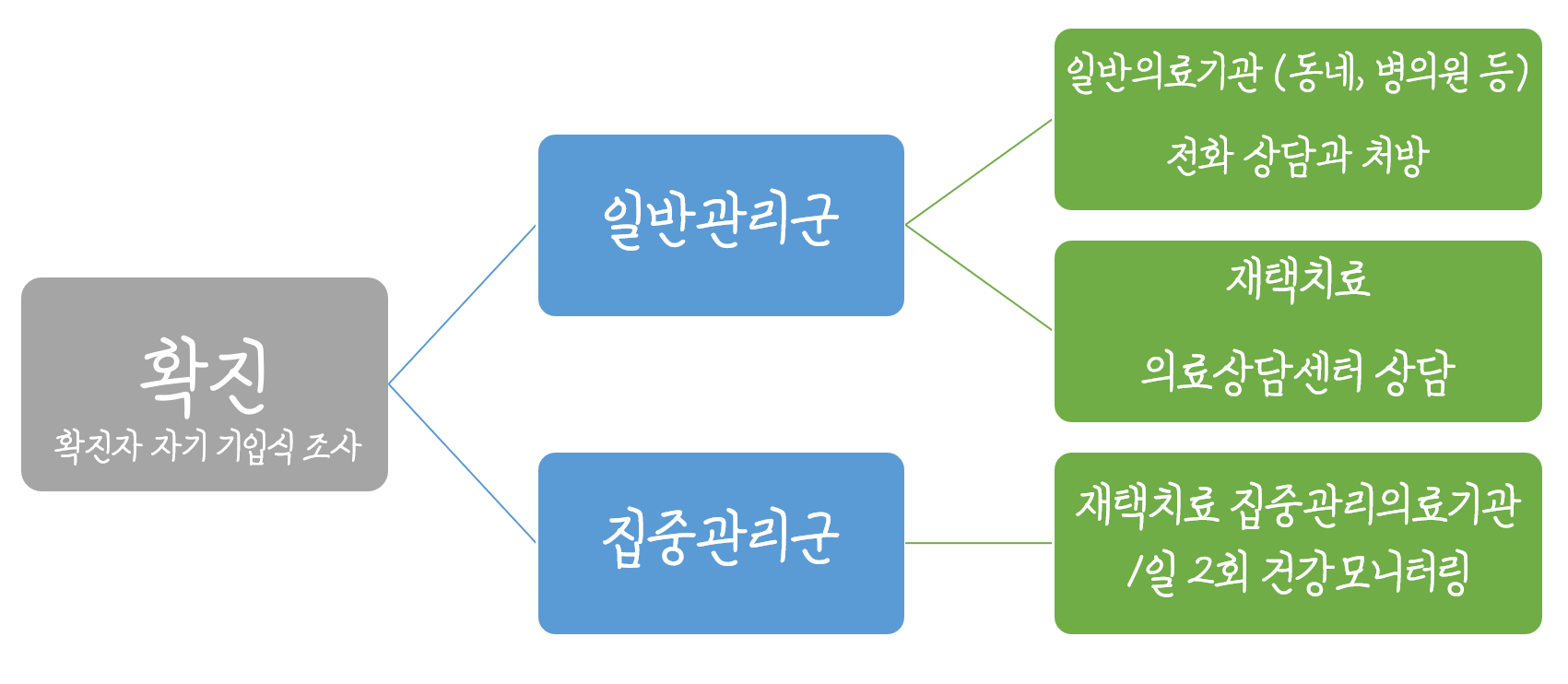 확진
확진자 자기 기입식 조사

일반관리군

집중관리군

일반의료기관 (동네, 병의원 등)
전화 상담과 처방

재택치료
의료상담센터 상담

재택치료 집중관리의료기관
/일 2회 건강모니터링